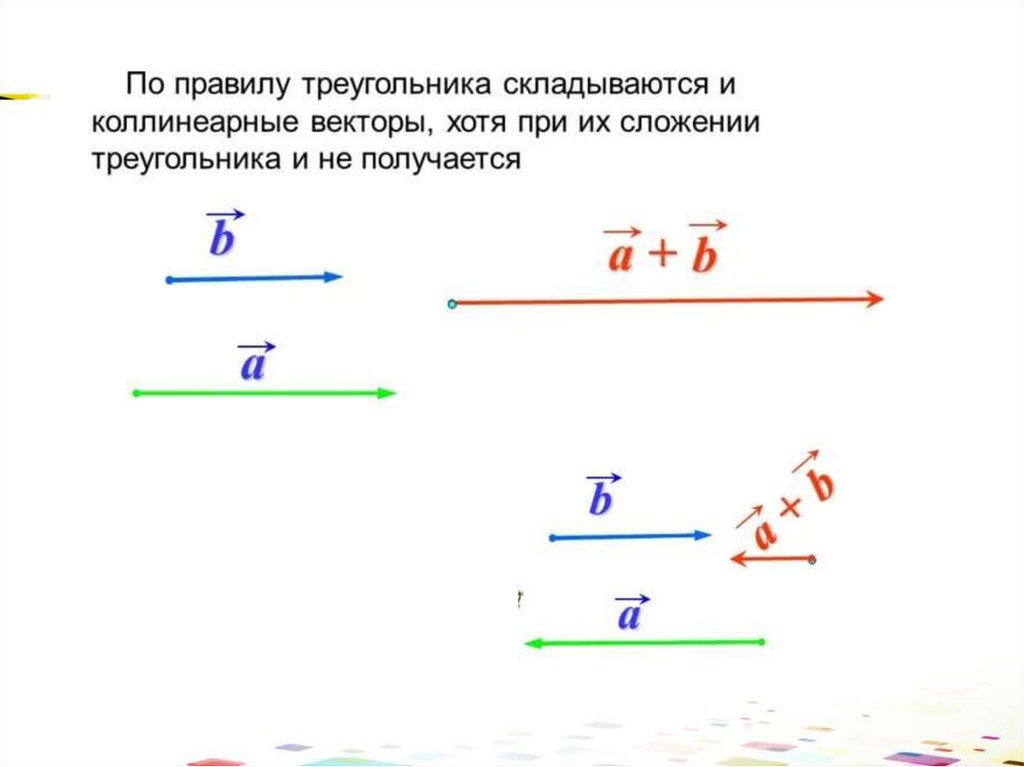 По правилу треугольника складываются и коллинеарные векторы, хотя при их сложении треугольника и не получается

$\vec{b}$

$\vec{a} + \vec{b}$

$\vec{a}$

$\vec{b}$

$\vec{a} + \vec{b}$

$\vec{a}$